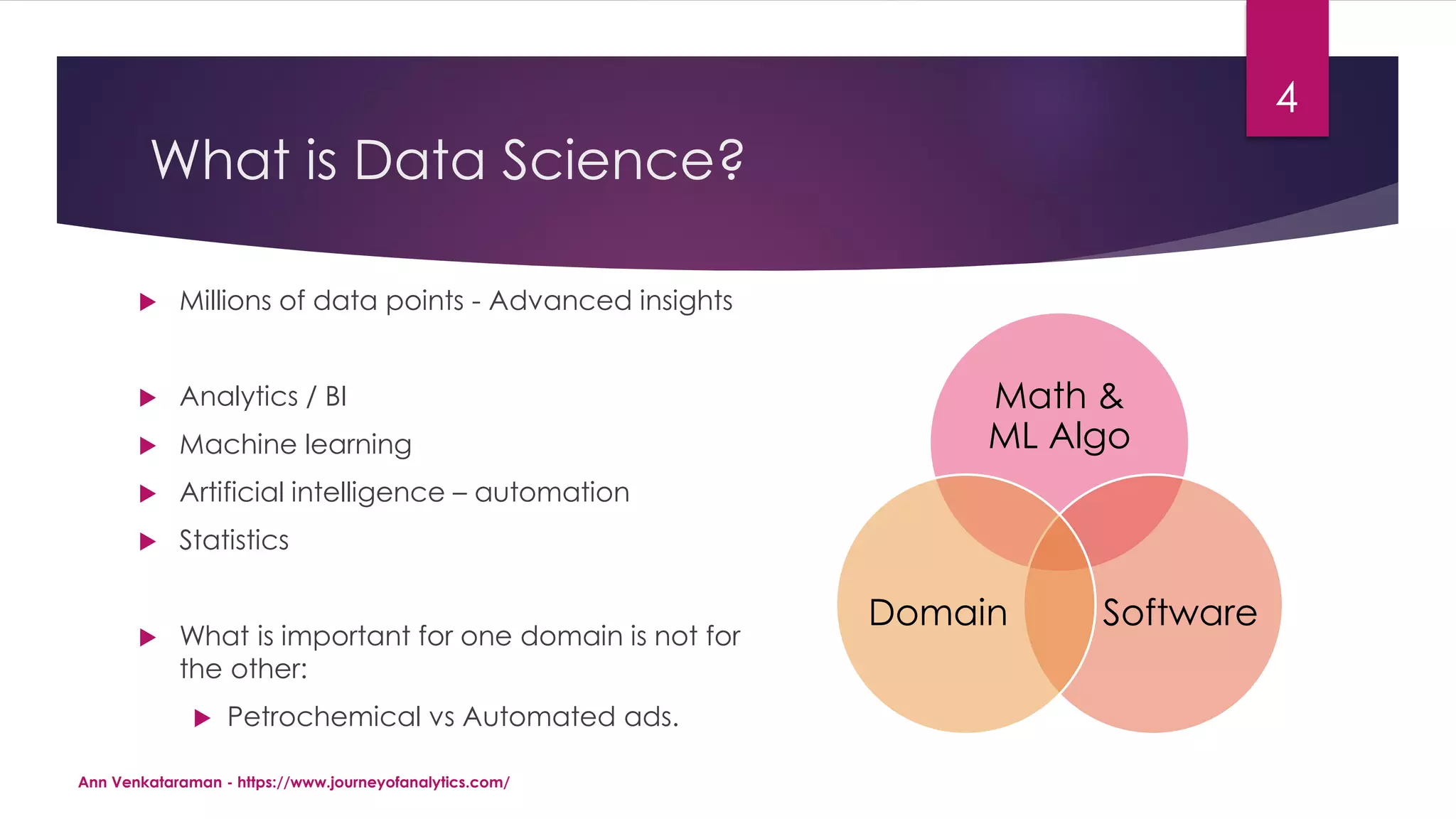 4

What is Data Science?

Millions of data points - Advanced insights

Analytics / BI

Machine learning

Artificial intelligence – automation

Statistics

What is important for one domain is not for the other:

Petrochemical vs Automated ads.

Math & ML Algo

Domain

Software

Ann Venkataraman - https://www.journeyofanalytics.com/